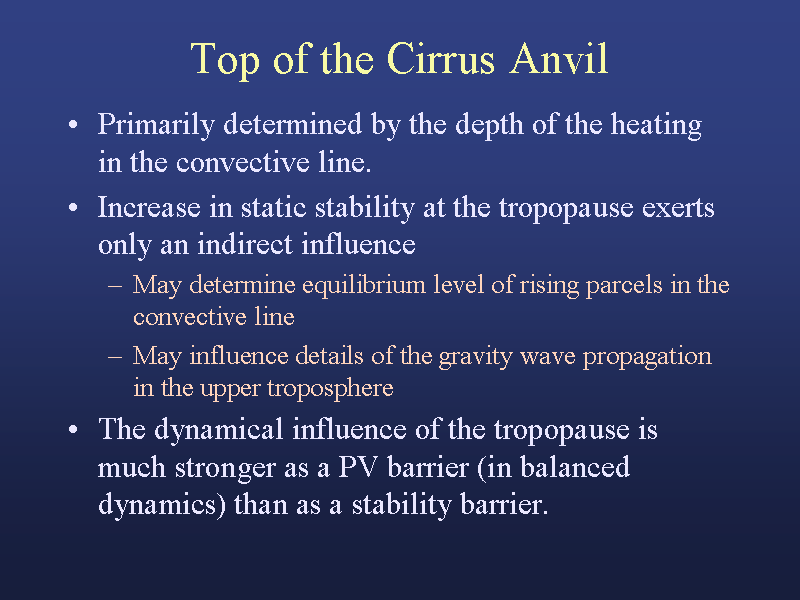 Top of the Cirrus Anvil

• Primarily determined by the depth of the heating in the convective line.

• Increase in static stability at the tropopause exerts only an indirect influence

– May determine equilibrium level of rising parcels in the convective line

– May influence details of the gravity wave propagation in the upper troposphere

• The dynamical influence of the tropopause is much stronger as a PV barrier (in balanced dynamics) than as a stability barrier.